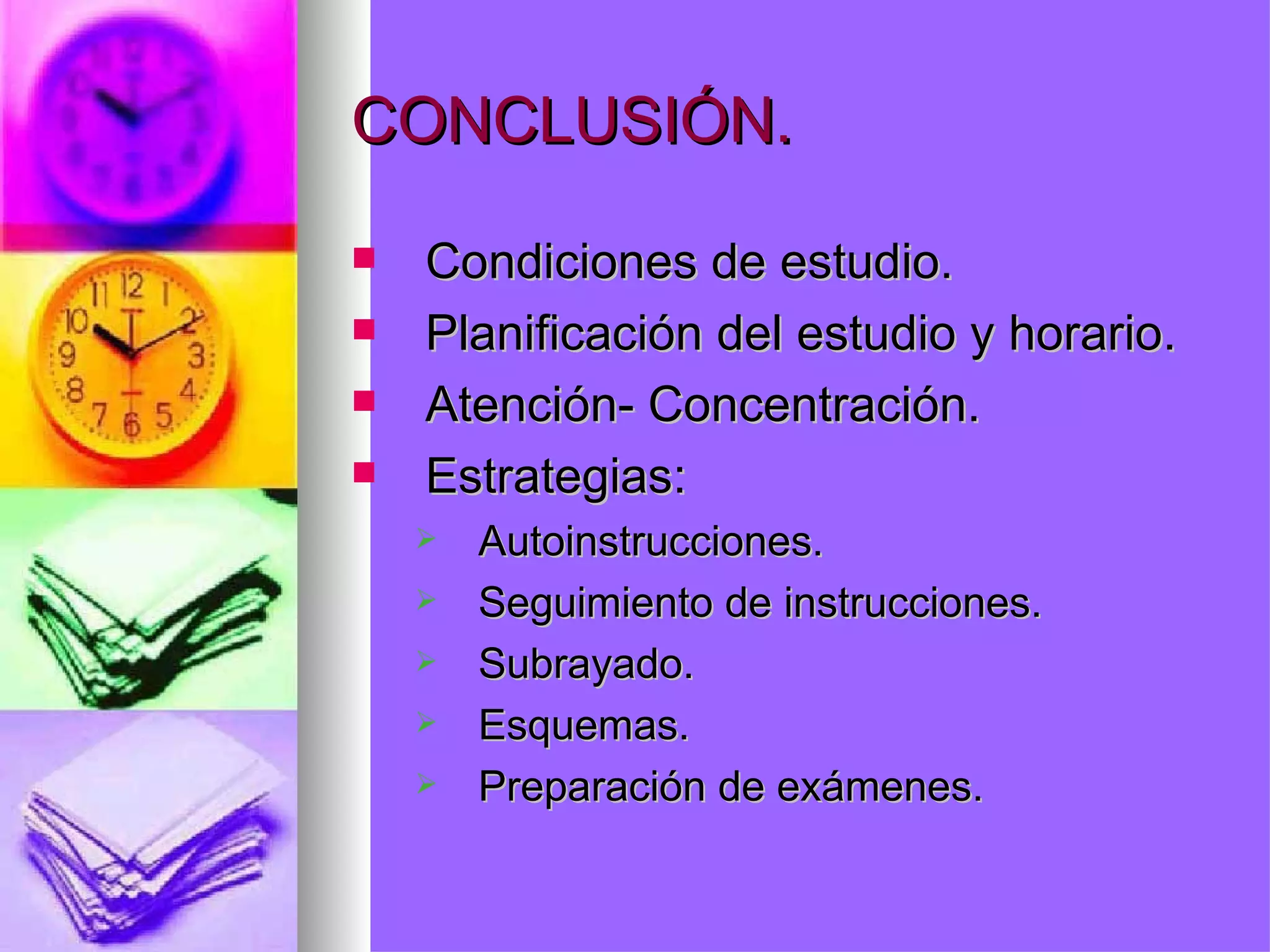 CONCLUSIÓN.

- Condiciones de estudio.
- Planificación del estudio y horario.
- Atención- Concentración.
- Estrategias:
  - Autoinstrucciones.
  - Seguimiento de instrucciones.
  - Subrayado.
  - Esquemas.
  - Preparación de exámenes.

11 12 1 10 2 9 3 8 4 7 6 5